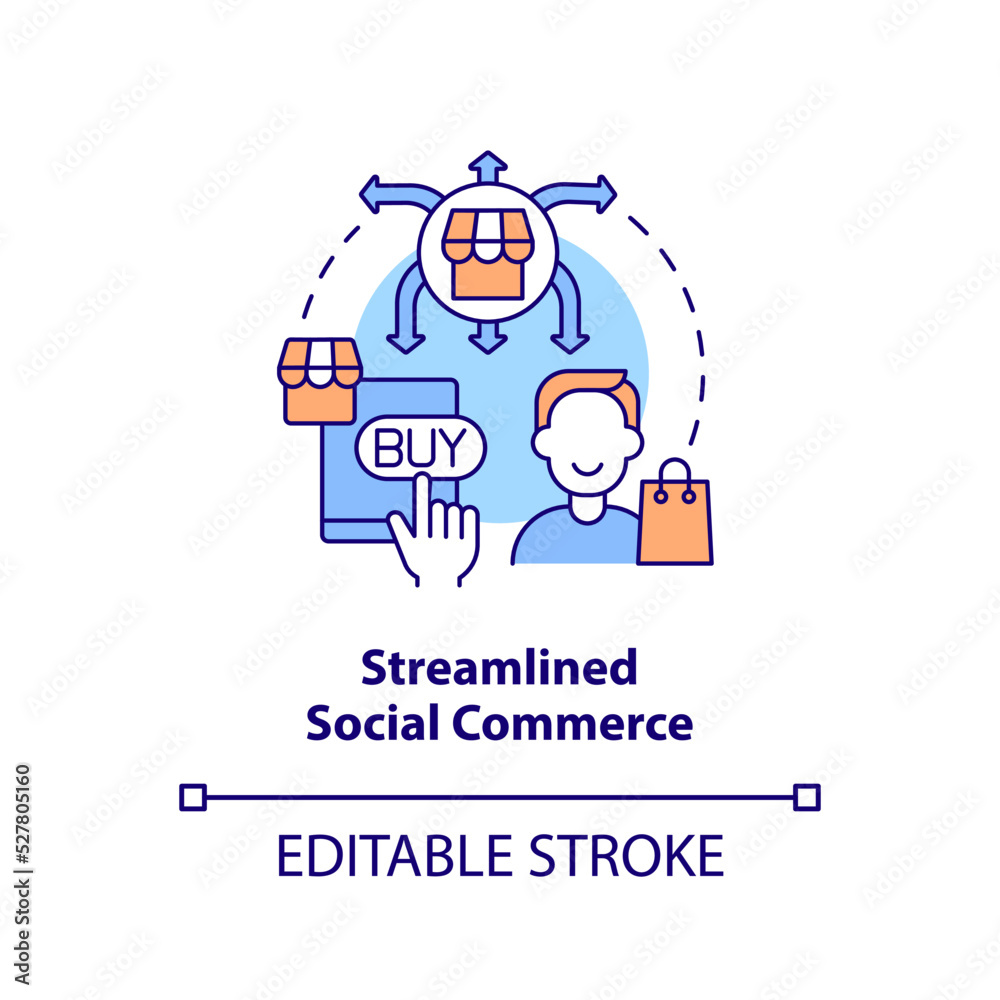 BUY

Streamlined Social Commerce

EDITABLE STROKE

Adobe Stock | #527805160